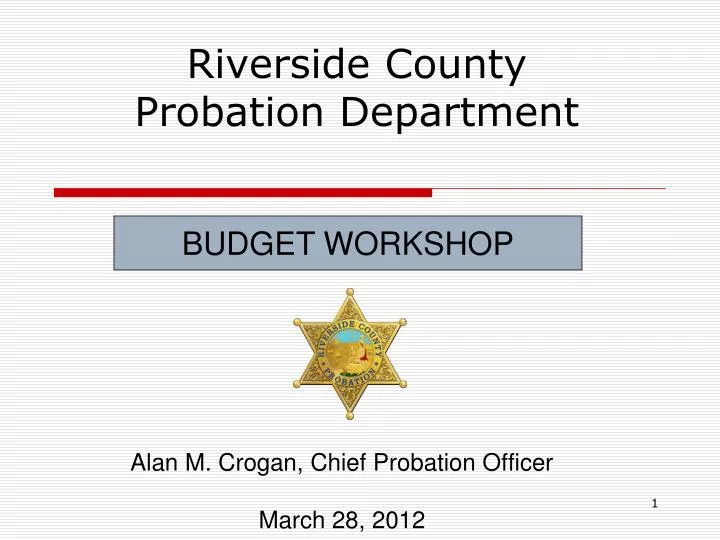 Riverside County
Probation Department

BUDGET WORKSHOP

RIVERSIDE COUNTY
PROBATION

Alan M. Crogan, Chief Probation Officer

March 28, 2012

1